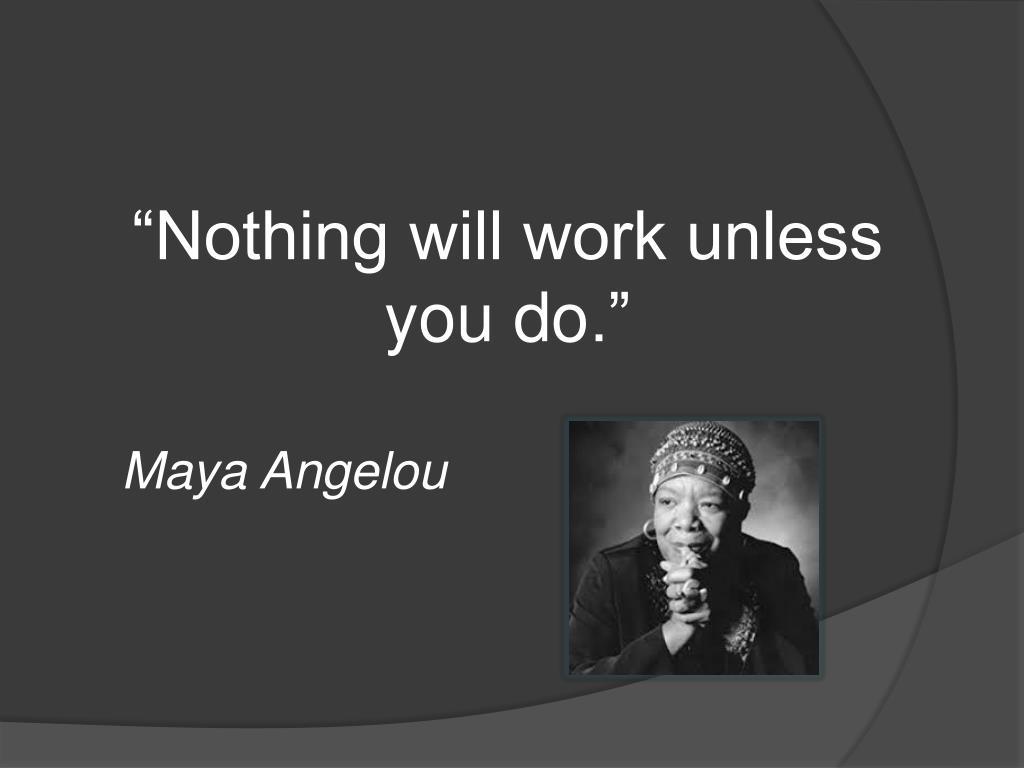 “Nothing will work unless you do.”

Maya Angelou